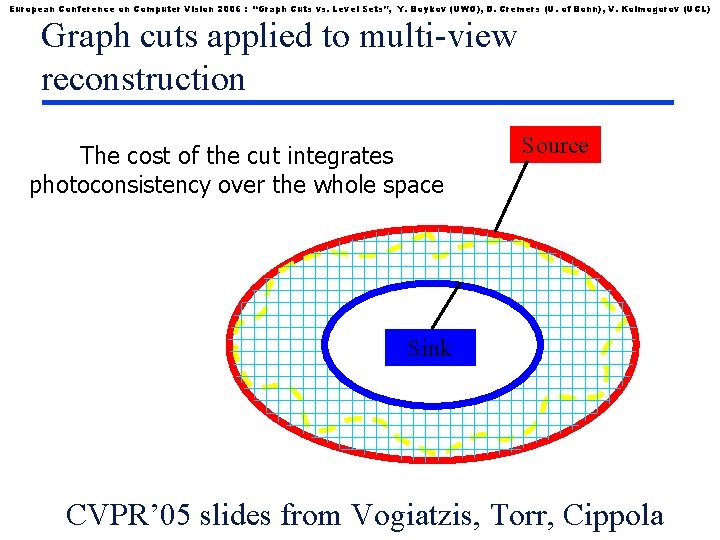 European Conference on Computer Vision 2006 : "Graph Cuts vs. Level Sets", Y. Boykov (UWO), D. Cremers (U. of Bonn), V. Kolmogorov (UCL)

Graph cuts applied to multi-view reconstruction

The cost of the cut integrates photoconsistency over the whole space

Source

Sink

CVPR'05 slides from Vogiatzis, Torr, Cippola